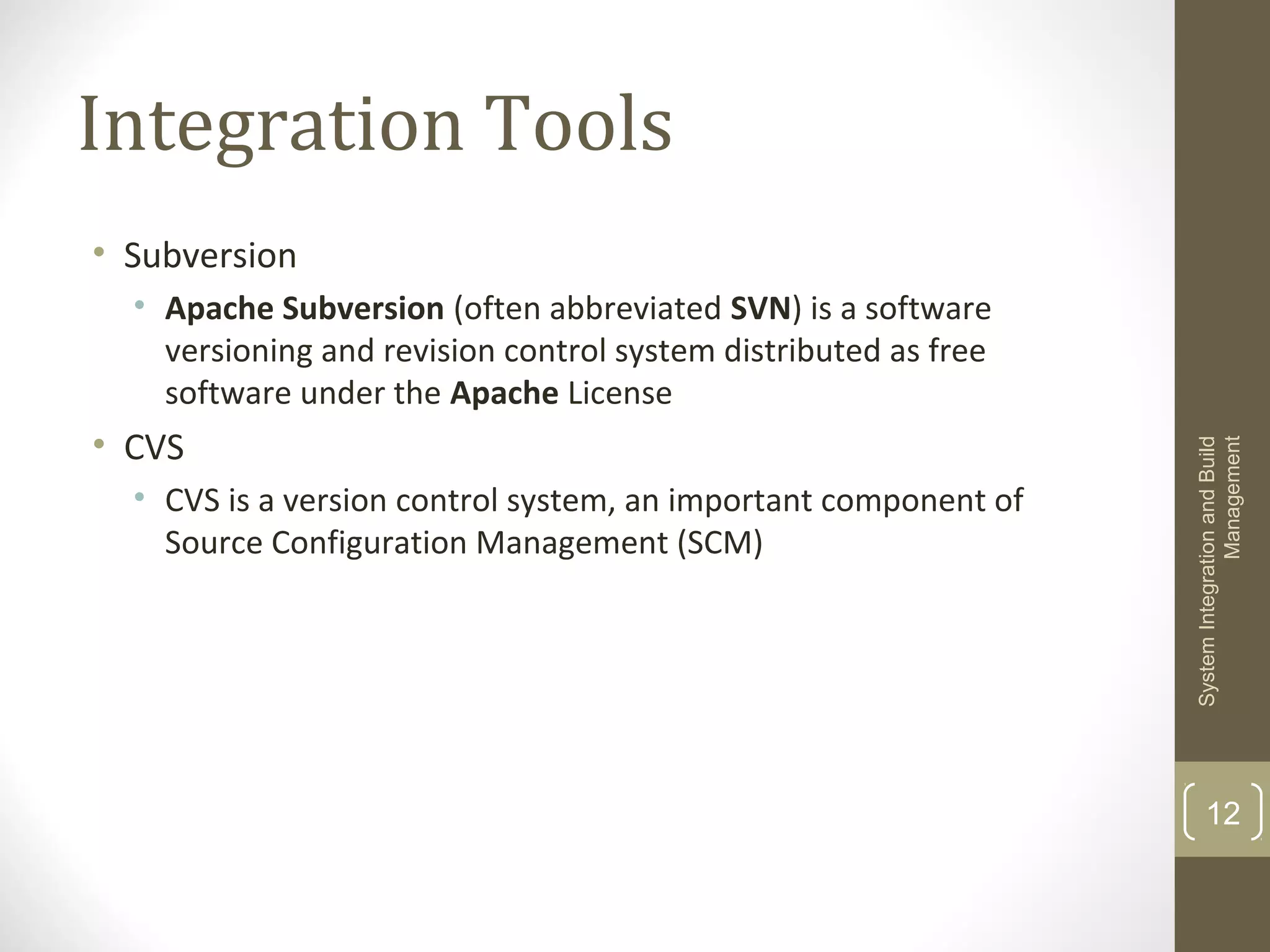 Integration Tools

• Subversion
  • Apache Subversion (often abbreviated SVN) is a software versioning and revision control system distributed as free software under the Apache License
• CVS
  • CVS is a version control system, an important component of Source Configuration Management (SCM)

System Integration and Build Management

12